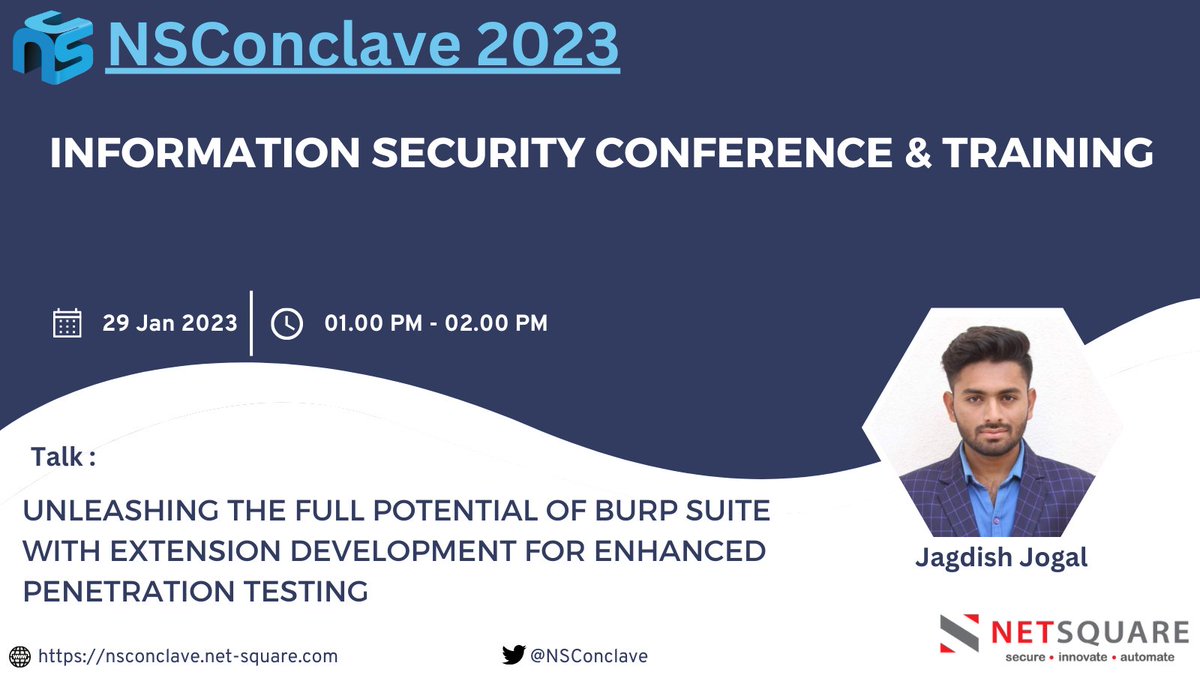 NSConclave 2023

INFORMATION SECURITY CONFERENCE & TRAINING

29 Jan 2023

01.00 PM - 02.00 PM

Talk :

UNLEASHING THE FULL POTENTIAL OF BURP SUITE WITH EXTENSION DEVELOPMENT FOR ENHANCED PENETRATION TESTING

Jagdish Jogal

https://nsconclave.net-square.com

@NSConclave

NETSQUARE
secure • innovate • automate